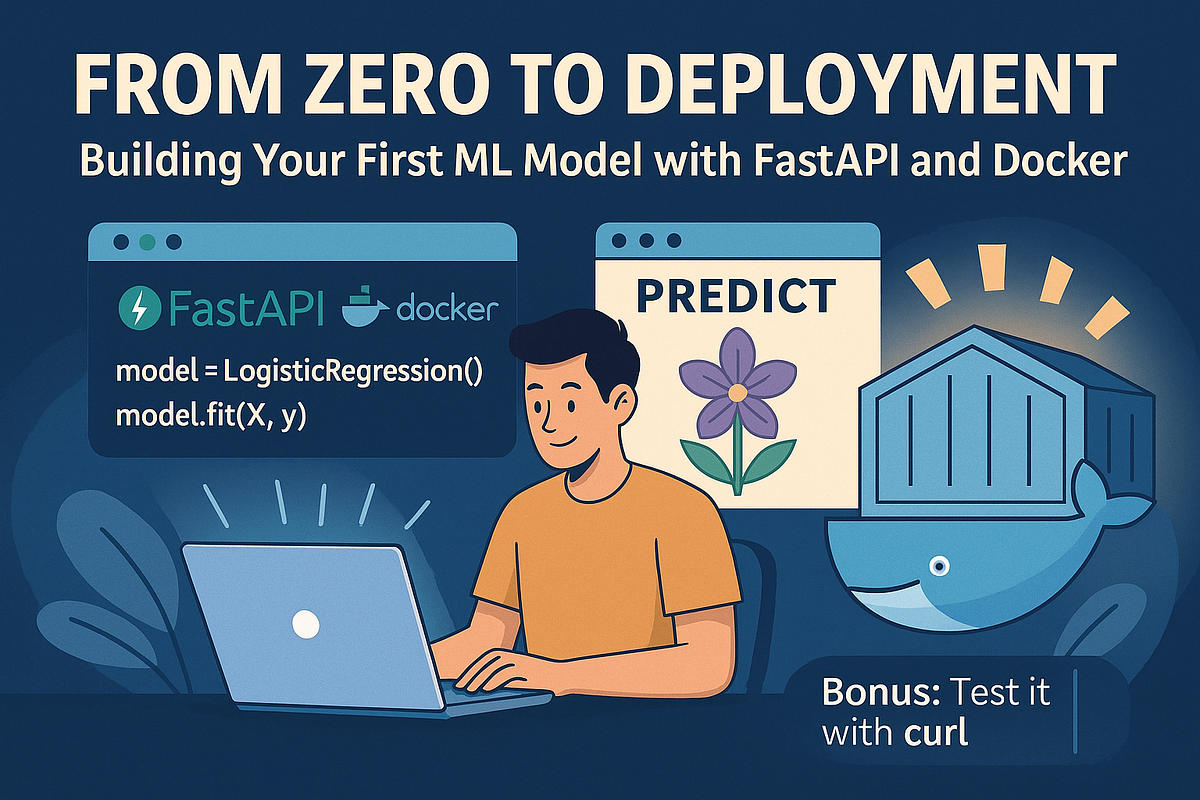 FROM ZERO TO DEPLOYMENT

Building Your First ML Model with FastAPI and Docker

FastAPI docker

model = LogisticRegression()
model.fit(X, y)

PREDICT

Bonus: Test it with curl